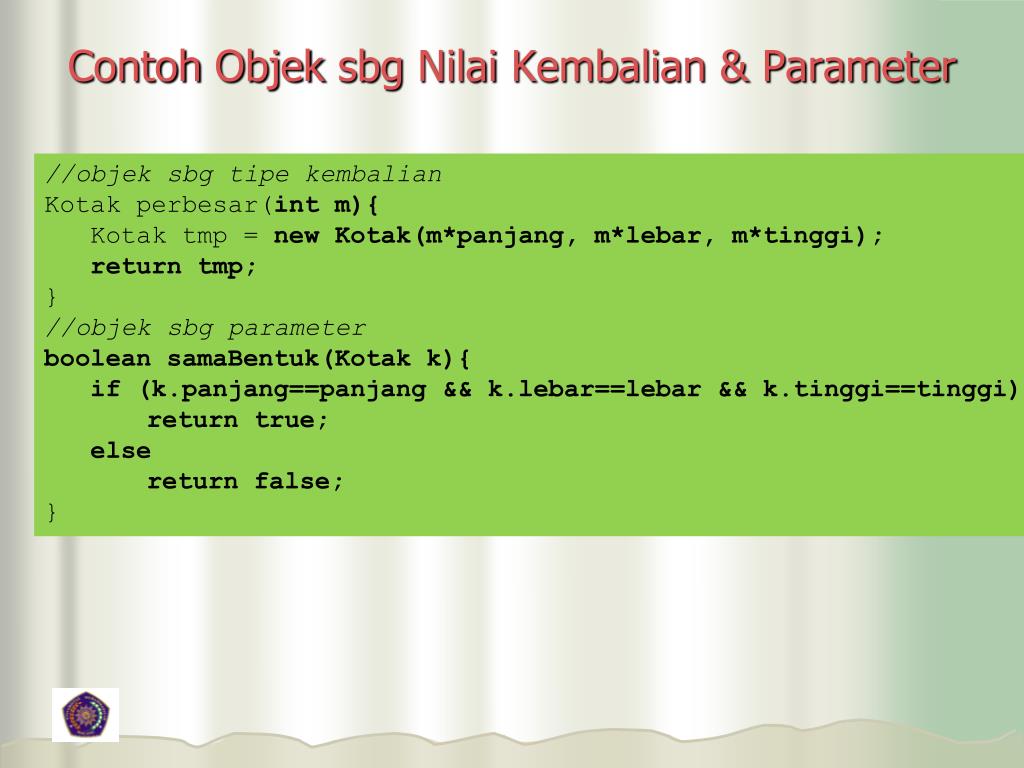 Contoh Objek sbg Nilai Kembalian & Parameter

//objek sbg tipe kembalian
Kotak perbesar(int m){
    Kotak tmp = new Kotak(m*panjang, m*lebar, m*tinggi);
    return tmp;
}
//objek sbg parameter
boolean samaBentuk(Kotak k){
    if (k.panjang==panjang && k.lebar==lebar && k.tinggi==tinggi)
        return true;
    else
        return false;
}